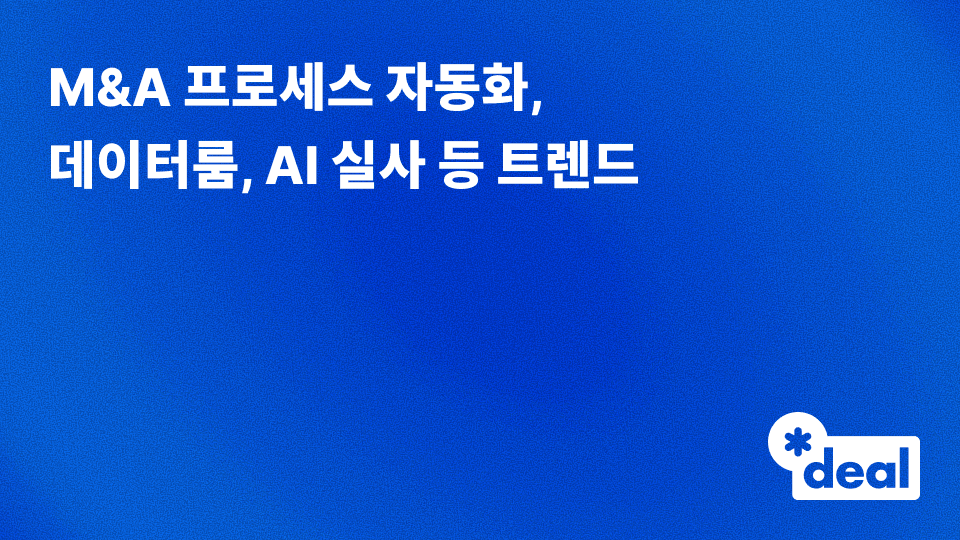 M&A 프로세스 자동화,
데이터룸, AI 실사 등 트렌드

*deal